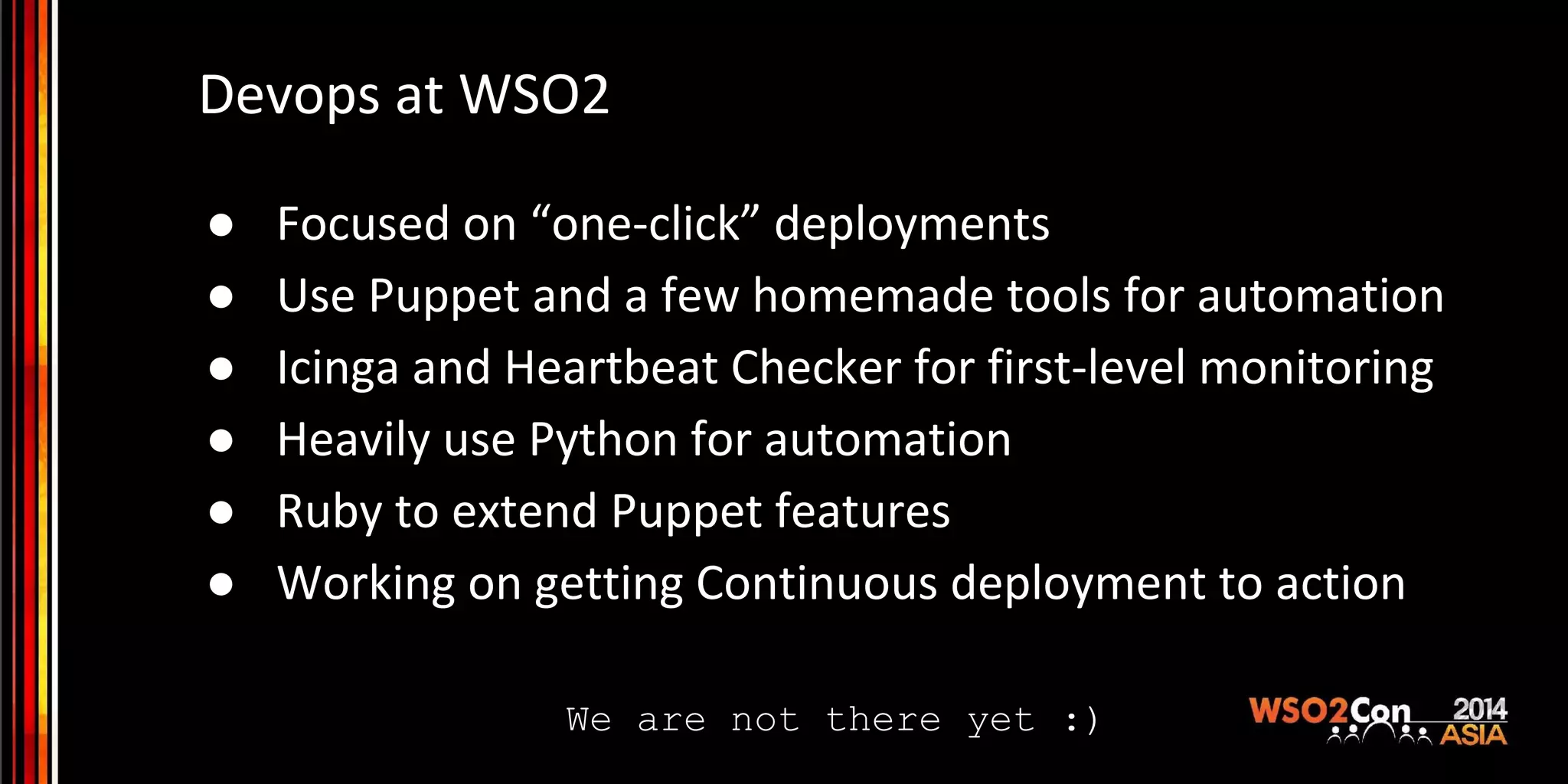 Devops at WSO2

● Focused on “one-click” deployments
● Use Puppet and a few homemade tools for automation
● Icinga and Heartbeat Checker for first-level monitoring
● Heavily use Python for automation
● Ruby to extend Puppet features
● Working on getting Continuous deployment to action

We are not there yet :)

WSO2Con 2014 ASIA